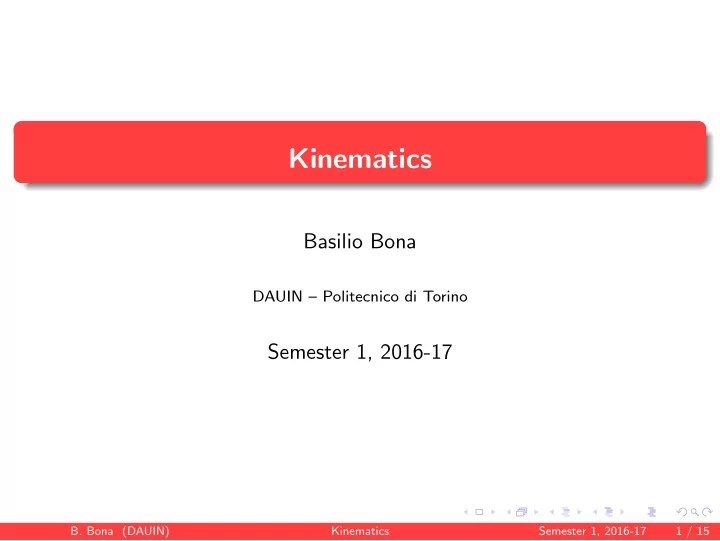 Kinematics

Basilio Bona

DAUIN – Politecnico di Torino

Semester 1, 2016-17

B. Bona (DAUIN) Kinematics Semester 1, 2016-17 1 / 15